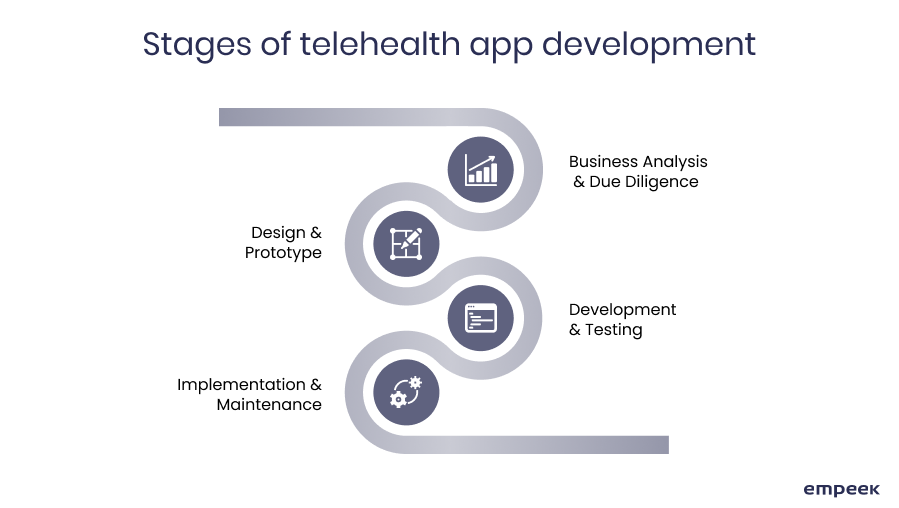 Stages of telehealth app development

Business Analysis & Due Diligence

Design & Prototype

Development & Testing

Implementation & Maintenance

empeek